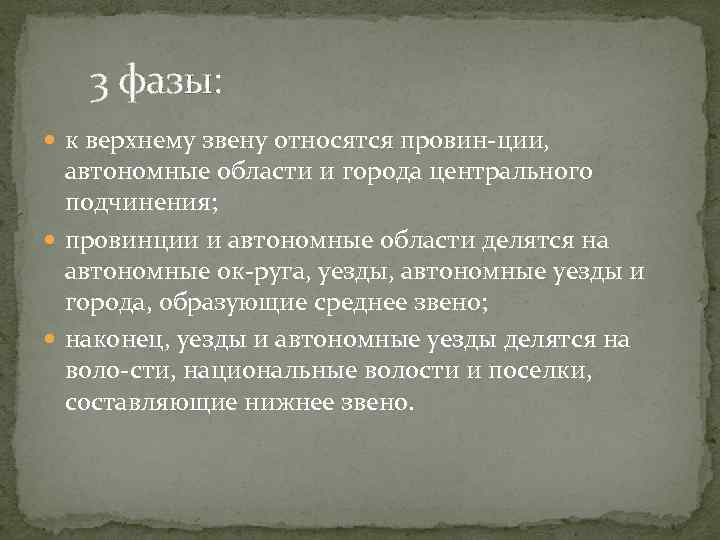 3 фазы:

к верхнему звену относятся провин-ции, автономные области и города центрального подчинения;

провинции и автономные области делятся на автономные ок-руга, уезды, автономные уезды и города, образующие среднее звено;

наконец, уезды и автономные уезды делятся на воло-сти, национальные волости и поселки, составляющие нижнее звено.